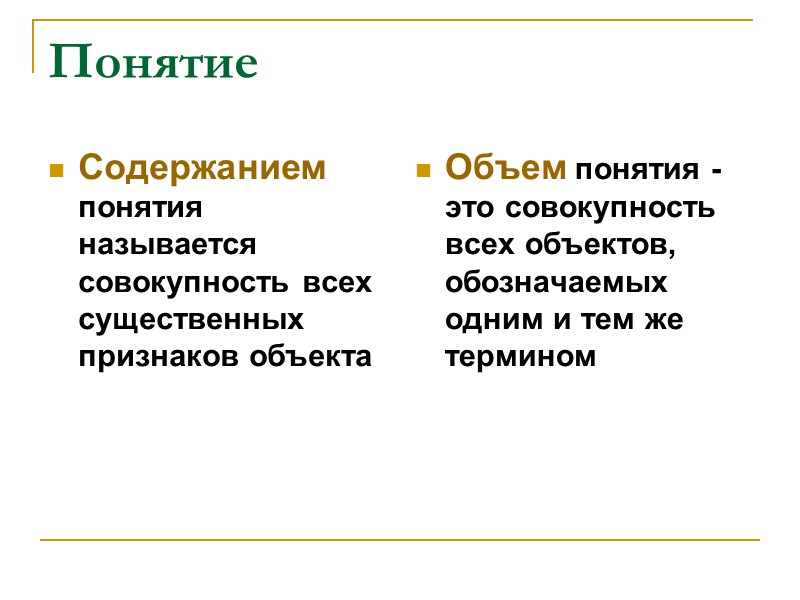 Понятие

Содержанием понятия называется совокупность всех существенных признаков объекта

Объем понятия - это совокупность всех объектов, обозначаемых одним и тем же термином